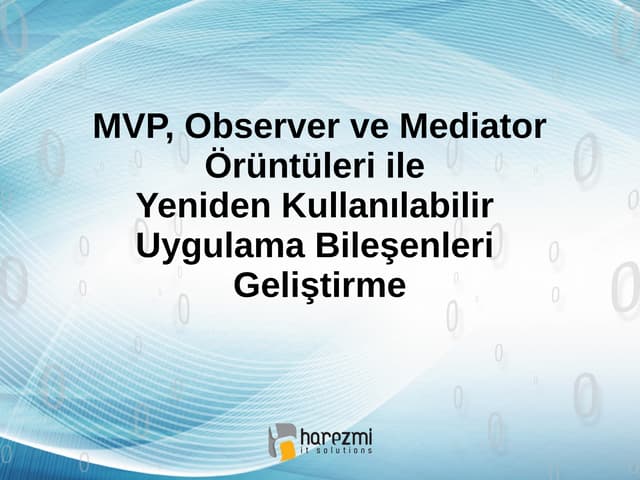 MVP, Observer ve Mediator Örüntüleri ile Yeniden Kullanılabilir Uygulama Bileşenleri Geliştirme

harezmi
it solutions